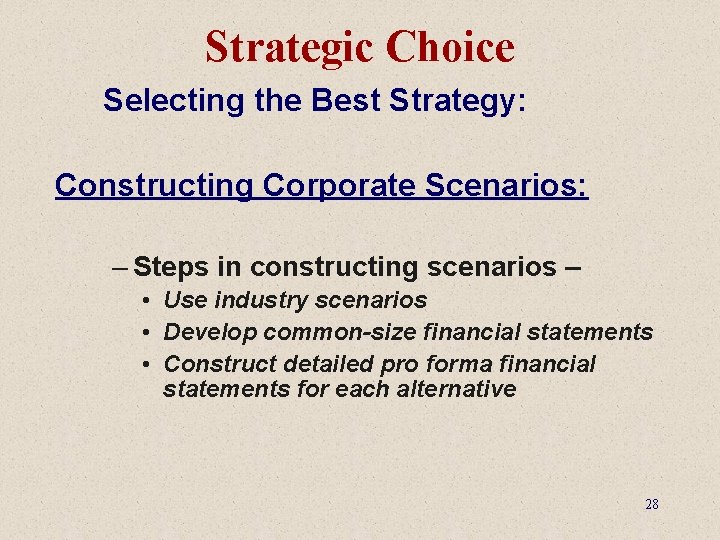 Strategic Choice

Selecting the Best Strategy:

Constructing Corporate Scenarios:

– Steps in constructing scenarios –

• Use industry scenarios
• Develop common-size financial statements
• Construct detailed pro forma financial statements for each alternative

28